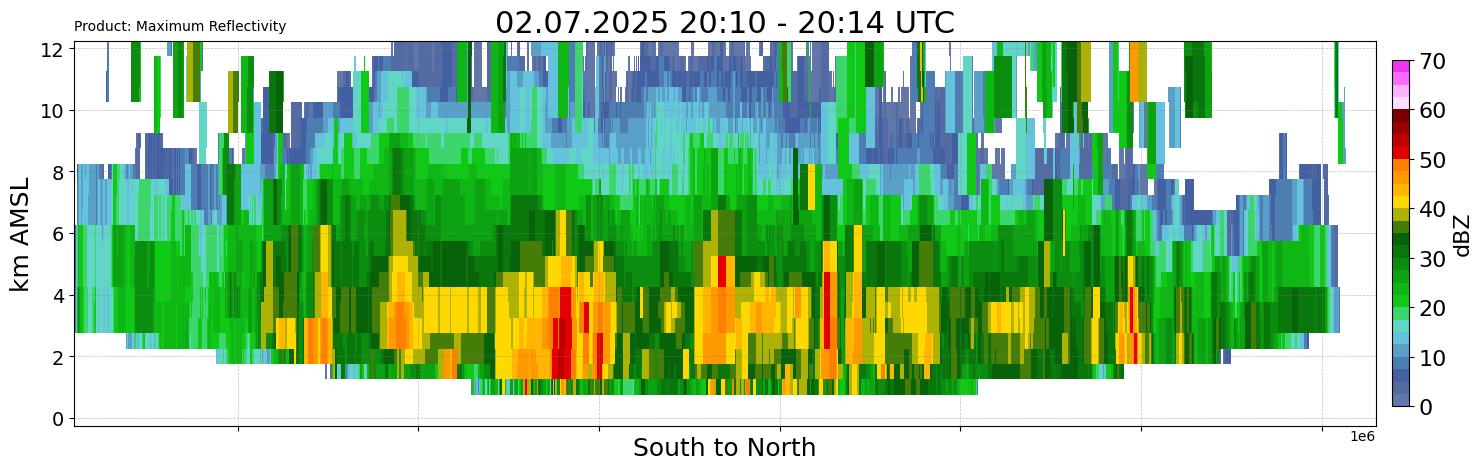 Product: Maximum Reflectivity

02.07.2025 20:10 - 20:14 UTC

km AMSL

12
10
8
6
4
2
0

South to North

1e6

70
60
50
40
30
20
10
0

dBZ